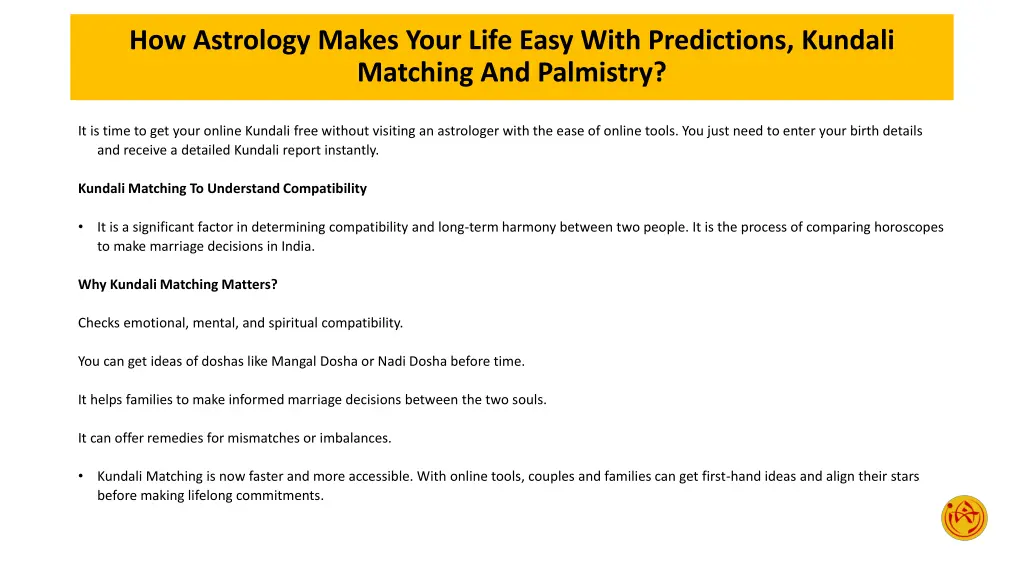 How Astrology Makes Your Life Easy With Predictions, Kundali Matching And Palmistry?

It is time to get your online Kundali free without visiting an astrologer with the ease of online tools. You just need to enter your birth details and receive a detailed Kundali report instantly.

Kundali Matching To Understand Compatibility

• It is a significant factor in determining compatibility and long-term harmony between two people. It is the process of comparing horoscopes to make marriage decisions in India.

Why Kundali Matching Matters?

Checks emotional, mental, and spiritual compatibility.

You can get ideas of doshas like Mangal Dosha or Nadi Dosha before time.

It helps families to make informed marriage decisions between the two souls.

It can offer remedies for mismatches or imbalances.

• Kundali Matching is now faster and more accessible. With online tools, couples and families can get first-hand ideas and align their stars before making lifelong commitments.